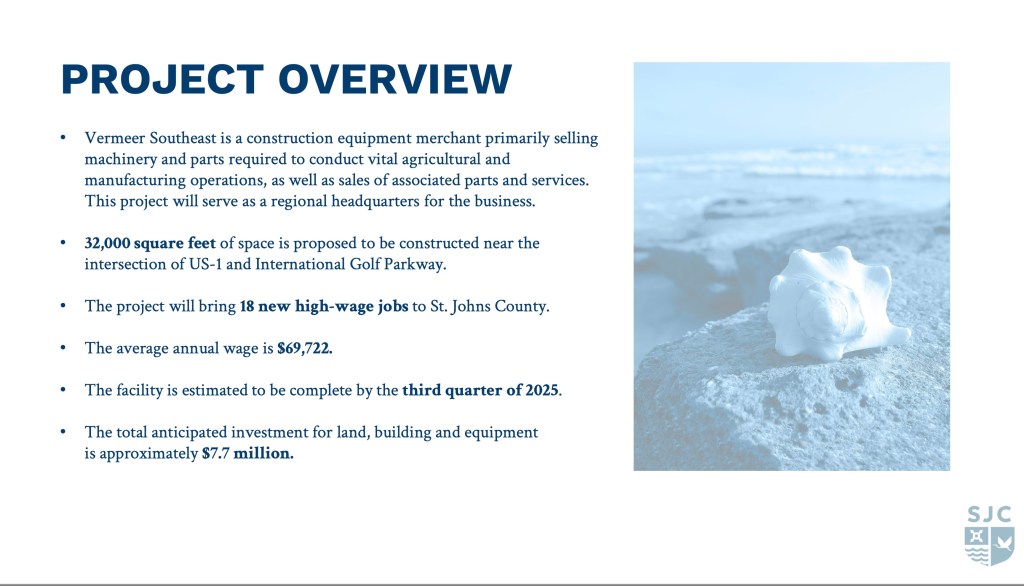 PROJECT OVERVIEW

• Vermeer Southeast is a construction equipment merchant primarily selling machinery and parts required to conduct vital agricultural and manufacturing operations, as well as sales of associated parts and services. This project will serve as a regional headquarters for the business.

• 32,000 square feet of space is proposed to be constructed near the intersection of US-1 and International Golf Parkway.

• The project will bring 18 new high-wage jobs to St. Johns County.

• The average annual wage is $69,722.

• The facility is estimated to be complete by the third quarter of 2025.

• The total anticipated investment for land, building and equipment is approximately $7.7 million.

SJC